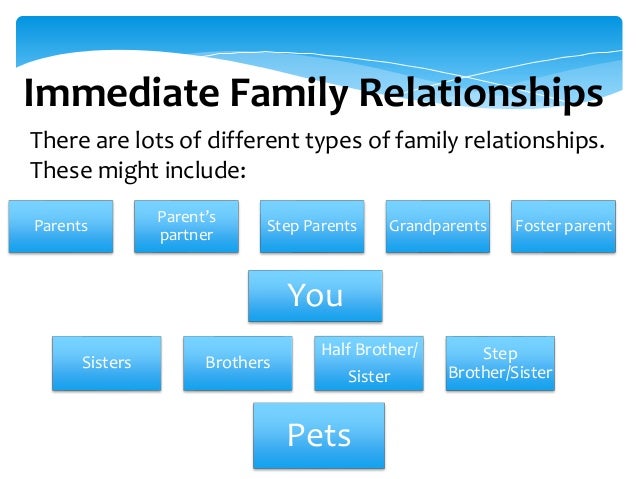 Immediate Family Relationships

There are lots of different types of family relationships. These might include:

Parents

Parent's partner

Step Parents

Grandparents

Foster parent

You

Sisters

Brothers

Half Brother/ Sister

Step Brother/Sister

Pets